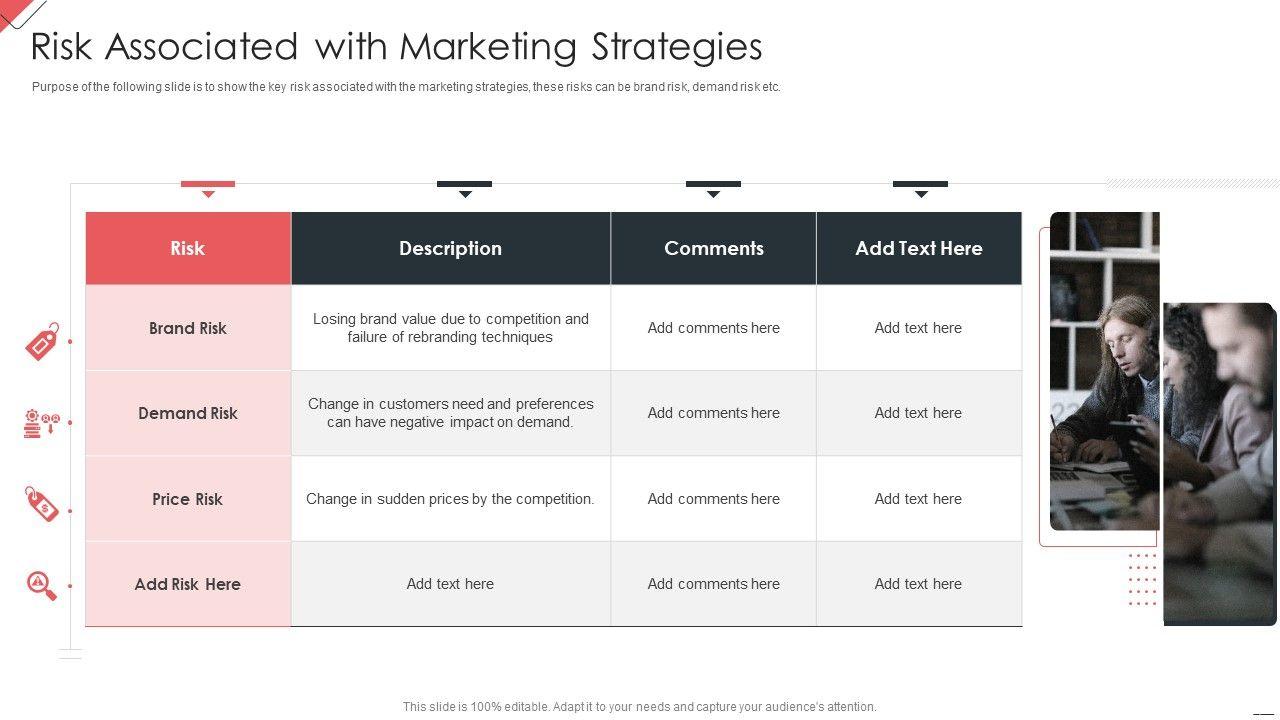 Risk Associated with Marketing Strategies

Purpose of the following slide is to show the key risk associated with the marketing strategies, these risks can be brand risk, demand risk etc.

| Risk | Description | Comments | Add Text Here |
|---|---|---|---|
| Brand Risk | Losing brand value due to competition and failure of rebranding techniques | Add comments here | Add text here |
| Demand Risk | Change in customers need and preferences can have negative impact on demand. | Add comments here | Add text here |
| Price Risk | Change in sudden prices by the competition. | Add comments here | Add text here |
| Add Risk Here | Add text here | Add comments here | Add text here |

This slide is 100% editable. Adapt it to your needs and capture your audience's attention.